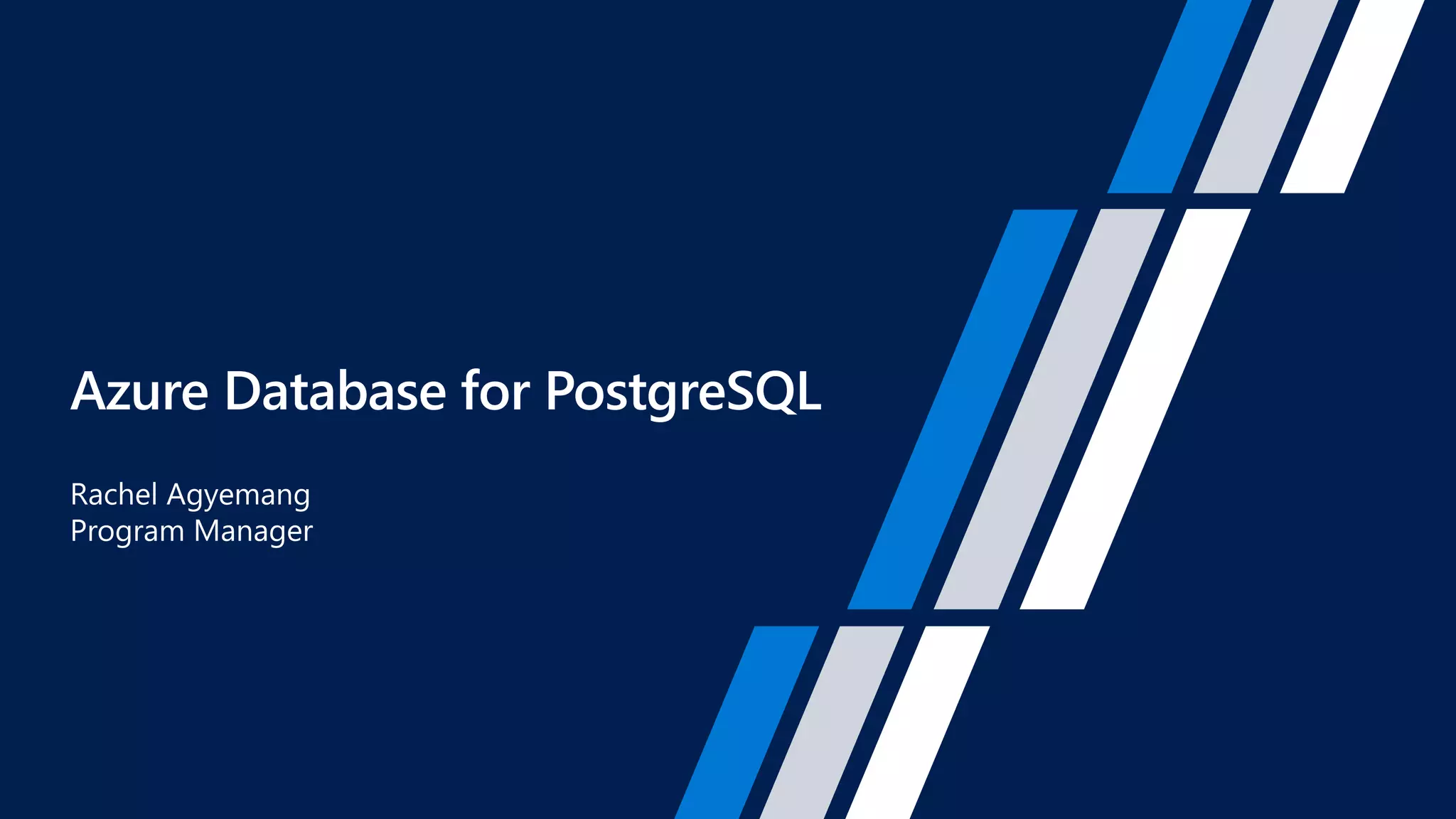 Azure Database for PostgreSQL

Rachel Agyemang
Program Manager